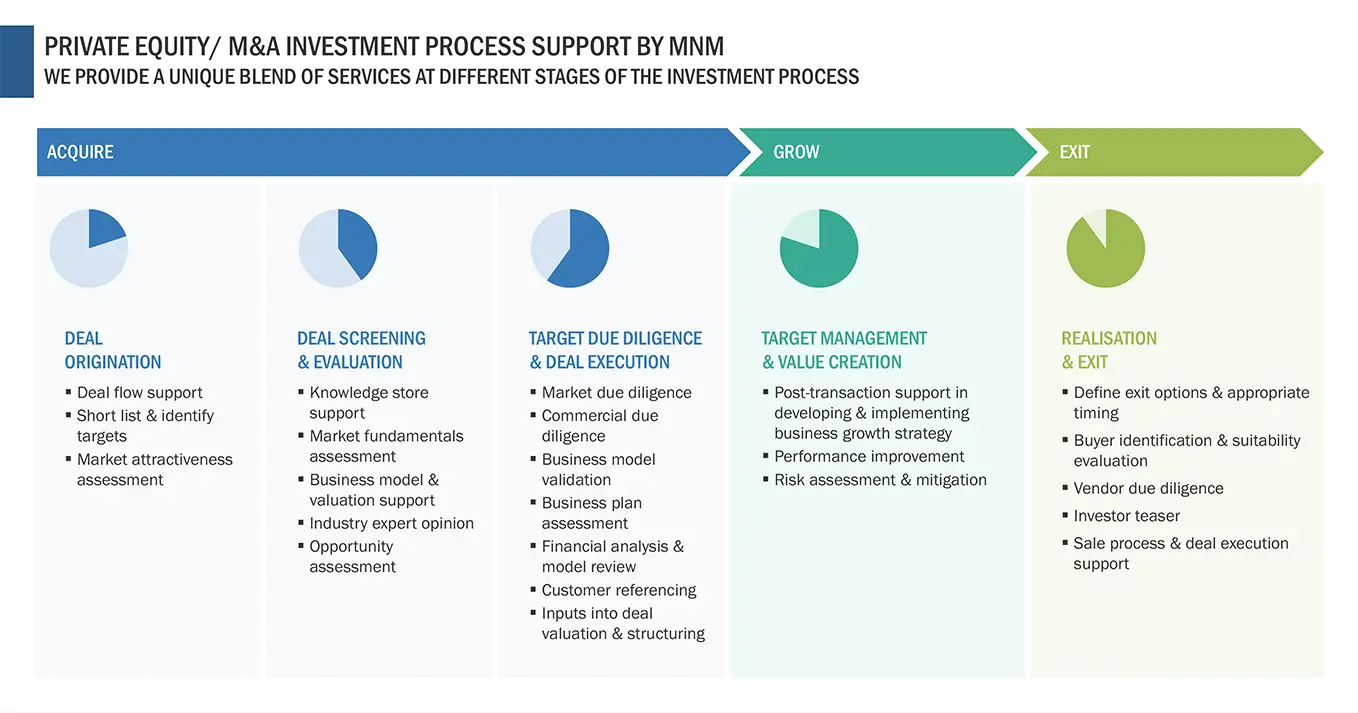 PRIVATE EQUITY/ M&A INVESTMENT PROCESS SUPPORT BY MNM
WE PROVIDE A UNIQUE BLEND OF SERVICES AT DIFFERENT STAGES OF THE INVESTMENT PROCESS

ACQUIRE

GROW

EXIT

DEAL ORIGINATION
▪ Deal flow support
▪ Short list & identify targets
▪ Market attractiveness assessment

DEAL SCREENING & EVALUATION
▪ Knowledge store support
▪ Market fundamentals assessment
▪ Business model & valuation support
▪ Industry expert opinion
▪ Opportunity assessment

TARGET DUE DILIGENCE & DEAL EXECUTION
▪ Market due diligence
▪ Commercial due diligence
▪ Business model validation
▪ Business plan assessment
▪ Financial analysis & model review
▪ Customer referencing
▪ Inputs into deal valuation & structuring

TARGET MANAGEMENT & VALUE CREATION
▪ Post-transaction support in developing & implementing business growth strategy
▪ Performance improvement
▪ Risk assessment & mitigation

REALISATION & EXIT
▪ Define exit options & appropriate timing
▪ Buyer identification & suitability evaluation
▪ Vendor due diligence
▪ Investor teaser
▪ Sale process & deal execution support